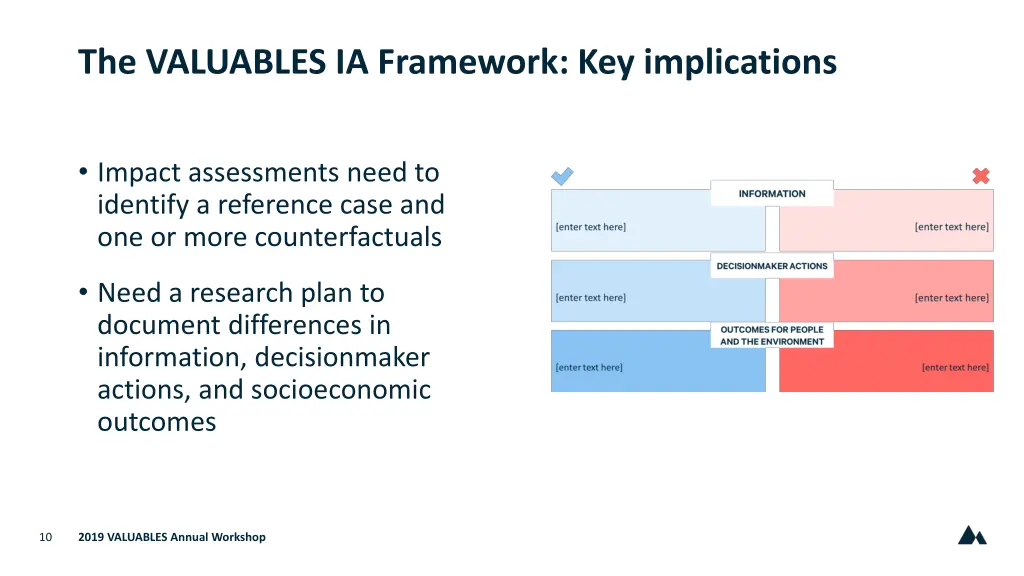 The VALUABLES IA Framework: Key implications

• Impact assessments need to identify a reference case and one or more counterfactuals

• Need a research plan to document differences in information, decisionmaker actions, and socioeconomic outcomes

INFORMATION

[enter text here]

[enter text here]

DECISIONMAKER ACTIONS

[enter text here]

[enter text here]

OUTCOMES FOR PEOPLE AND THE ENVIRONMENT

[enter text here]

[enter text here]

10

2019 VALUABLES Annual Workshop